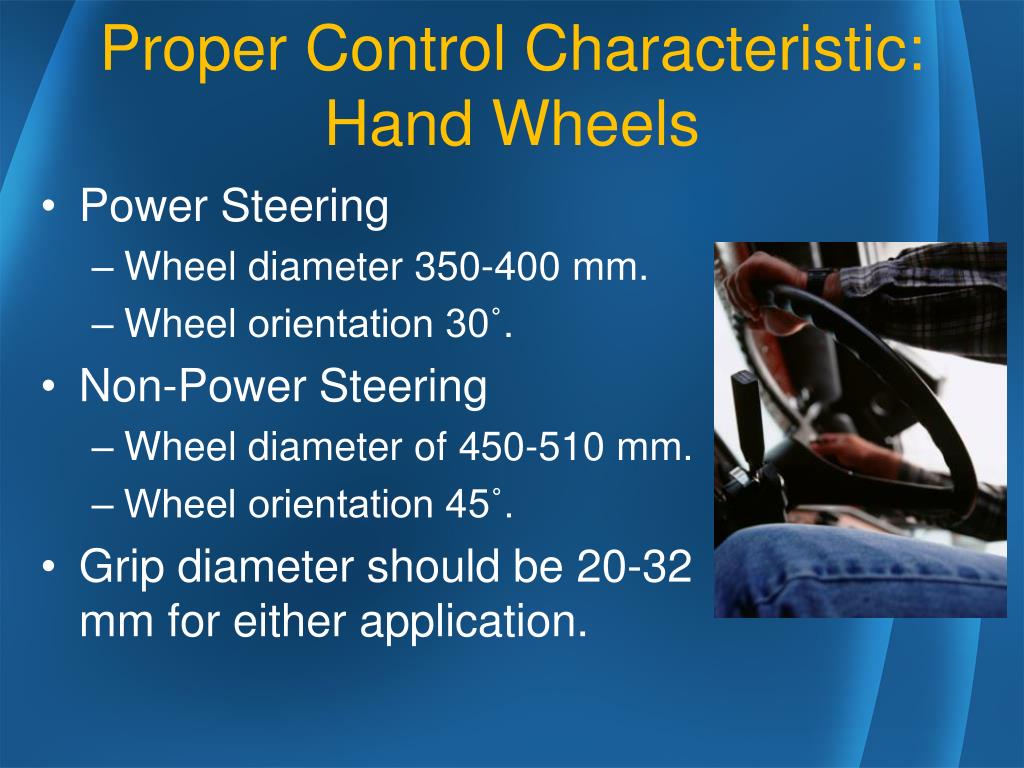 Proper Control Characteristic: Hand Wheels

• Power Steering
– Wheel diameter 350-400 mm.
– Wheel orientation 30˚.
• Non-Power Steering
– Wheel diameter of 450-510 mm.
– Wheel orientation 45˚.
• Grip diameter should be 20-32 mm for either application.